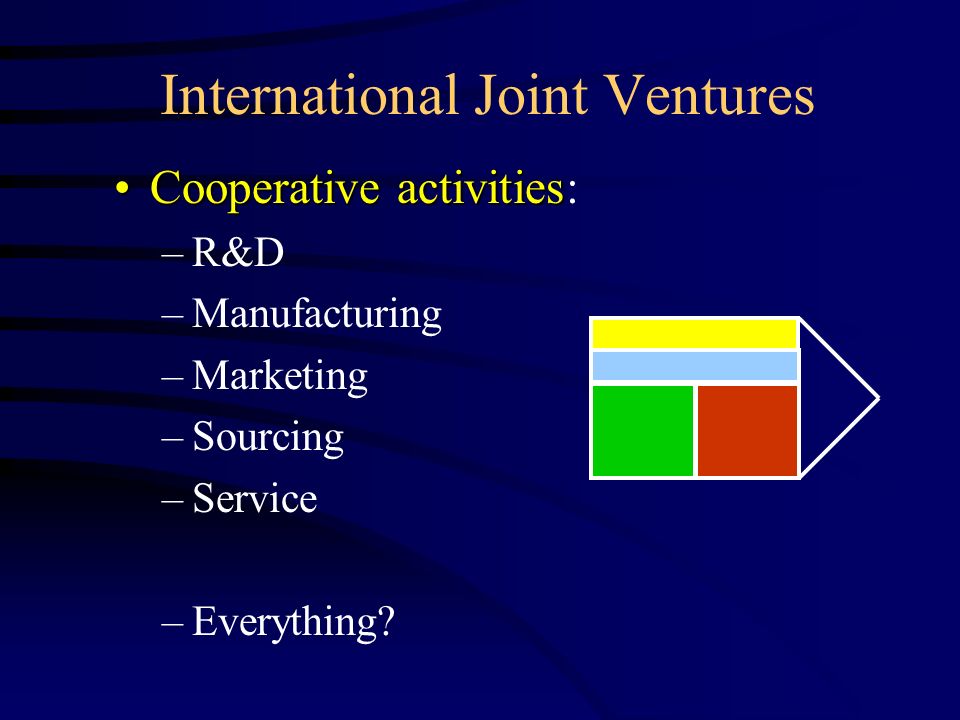 International Joint Ventures

• Cooperative activities:
– R&D
– Manufacturing
– Marketing
– Sourcing
– Service

– Everything?